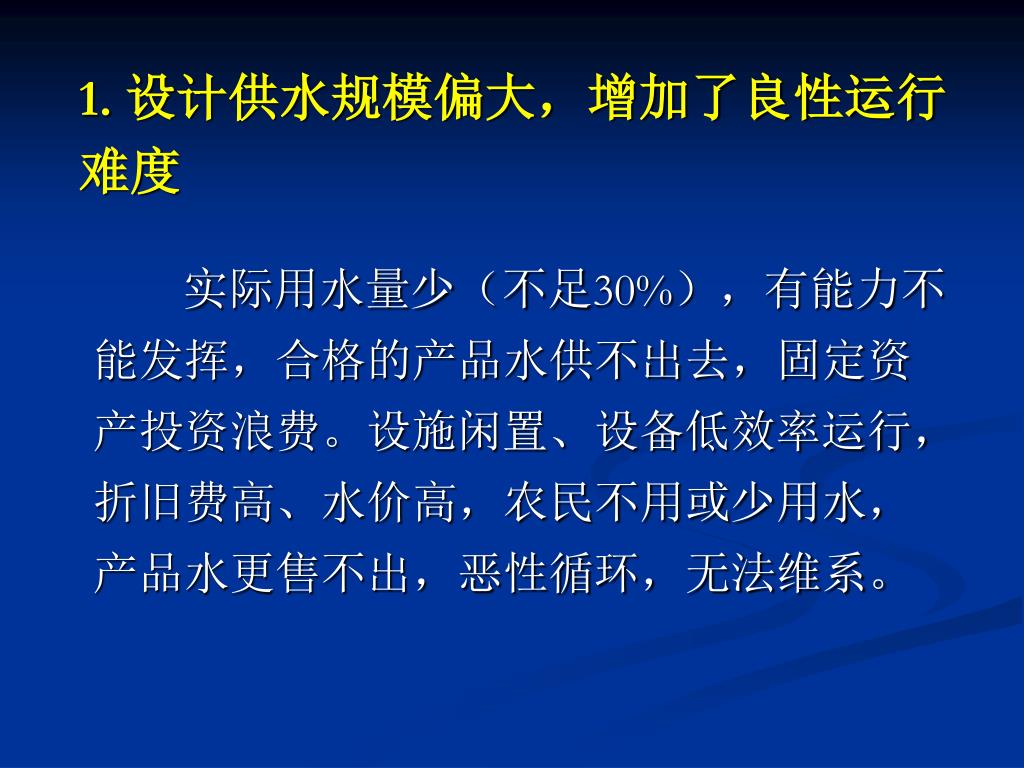 1. 设计供水规模偏大，增加了良性运行难度

实际用水量少（不足30%），有能力不能发挥，合格的产品水供不出去，固定资产投资浪费。设施闲置、设备低效率运行，折旧费高、水价高，农民不用或少用水，产品水更售不出，恶性循环，无法维系。